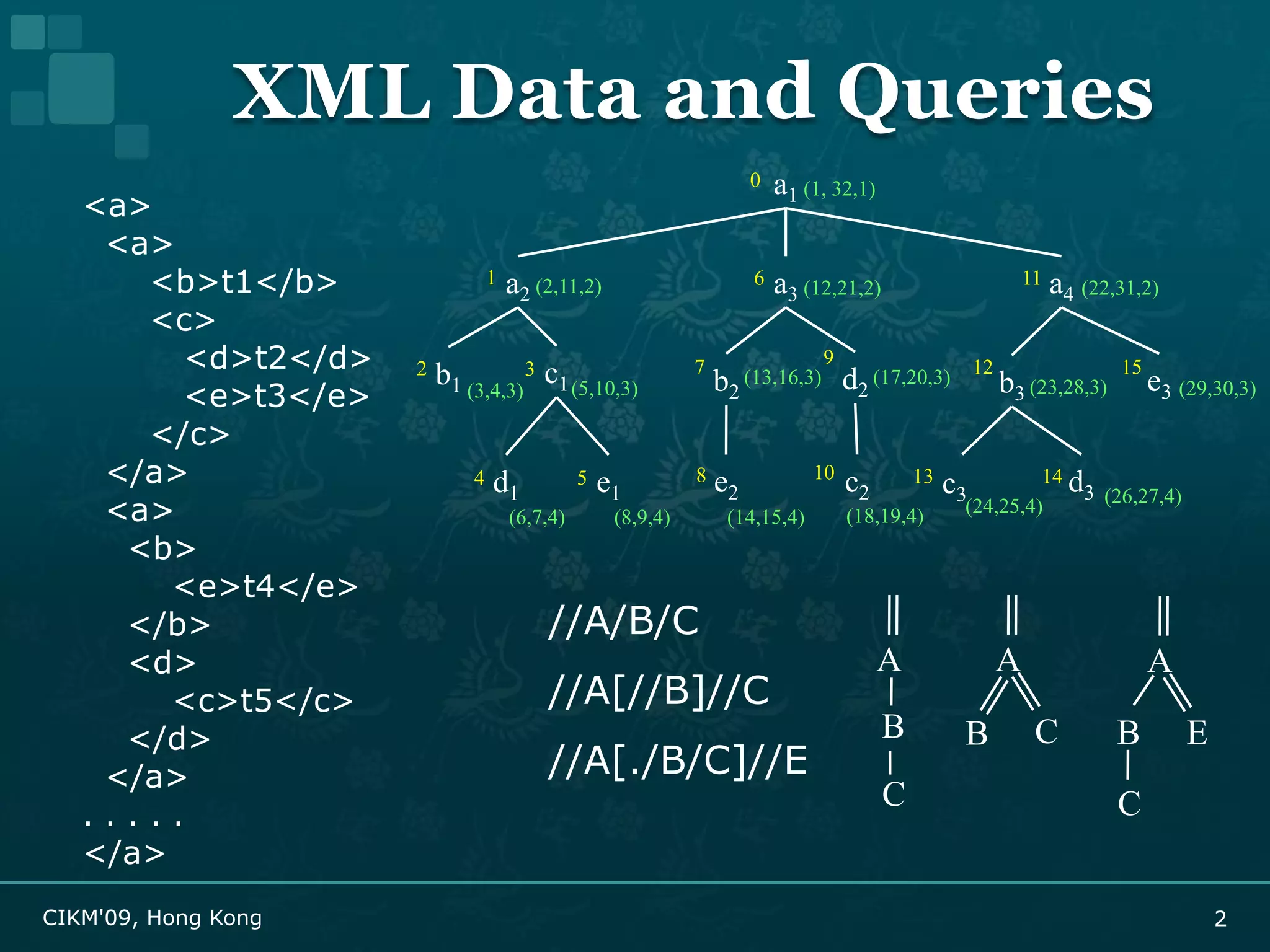 XML Data and Queries

<a>
<a>
<b>t1</b>
<c>
<d>t2</d>
<e>t3</e>
</c>
</a>
<a>
<b>
<e>t4</e>
</b>
<d>
<c>t5</c>
</d>
</a>
.....
</a>

0 $a_1$ (1, 32,1)
1 $a_2$ (2,11,2)
6 $a_3$ (12,21,2)
11 $a_4$ (22,31,2)
2 $b_1$ (3,4,3)
3 $c_1$ (5,10,3)
7 $b_2$ (13,16,3)
9 $d_2$ (17,20,3)
12 $b_3$ (23,28,3)
15 $e_3$ (29,30,3)
4 $d_1$ (6,7,4)
5 $e_1$ (8,9,4)
8 $e_2$ (14,15,4)
10 $c_2$ (18,19,4)
13 $c_3$ (24,25,4)
14 $d_3$ (26,27,4)

//A/B/C
//A[//B]//C
//A[./B/C]//E

A
B
C

A
B C

A
B E
C

CIKM'09, Hong Kong
2